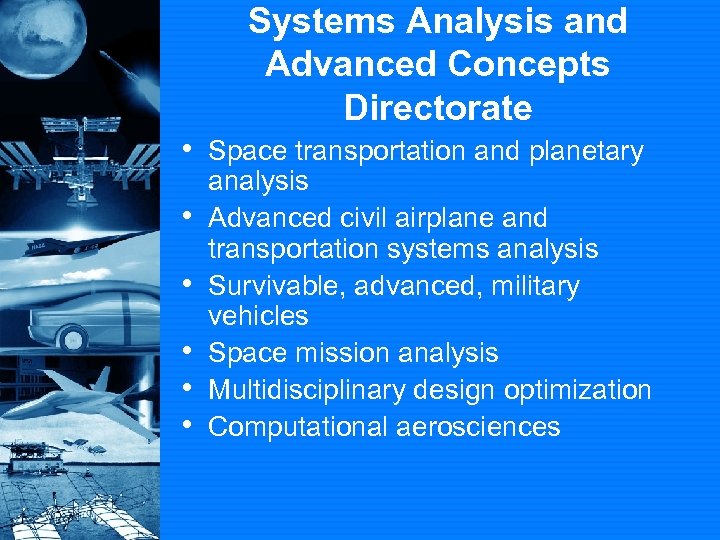 Systems Analysis and Advanced Concepts Directorate

• Space transportation and planetary analysis
• Advanced civil airplane and transportation systems analysis
• Survivable, advanced, military vehicles
• Space mission analysis
• Multidisciplinary design optimization
• Computational aerosciences